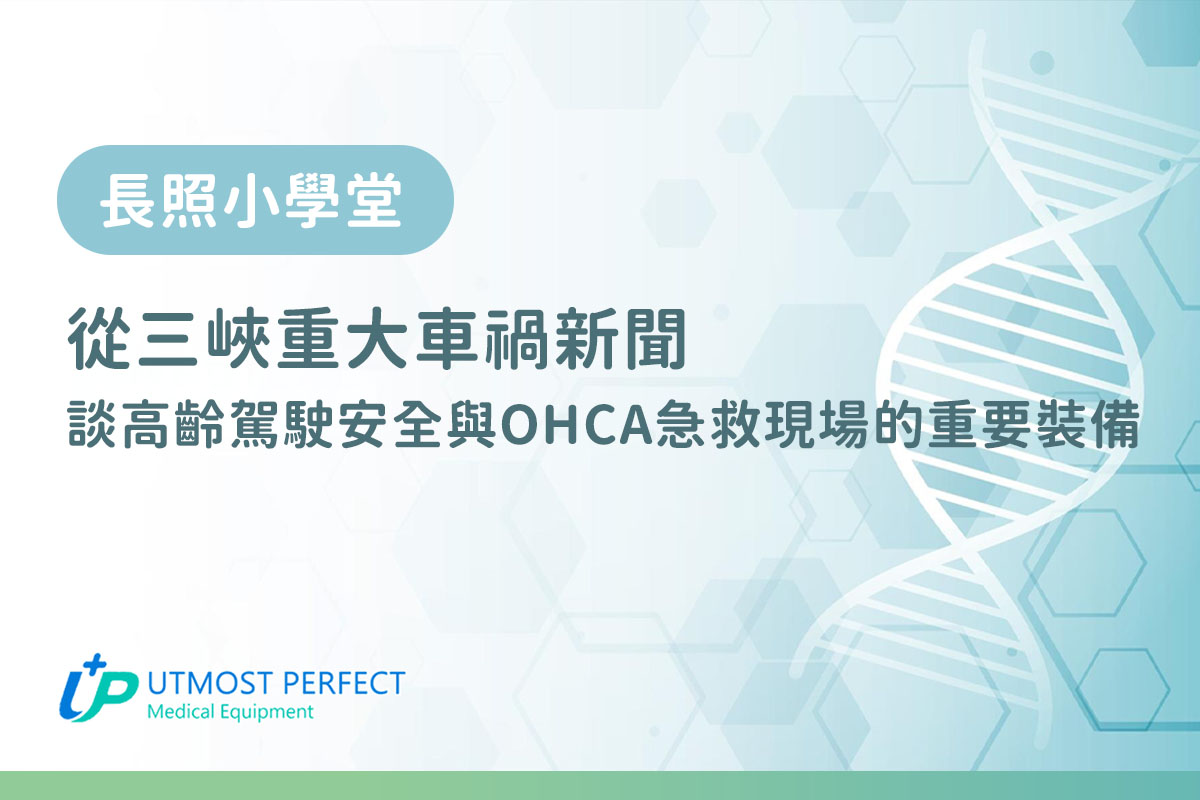 長照小學堂

從三峽重大車禍新聞
談高齡駕駛安全與OHCA急救現場的重要裝備

UP UTMOST PERFECT
Medical Equipment